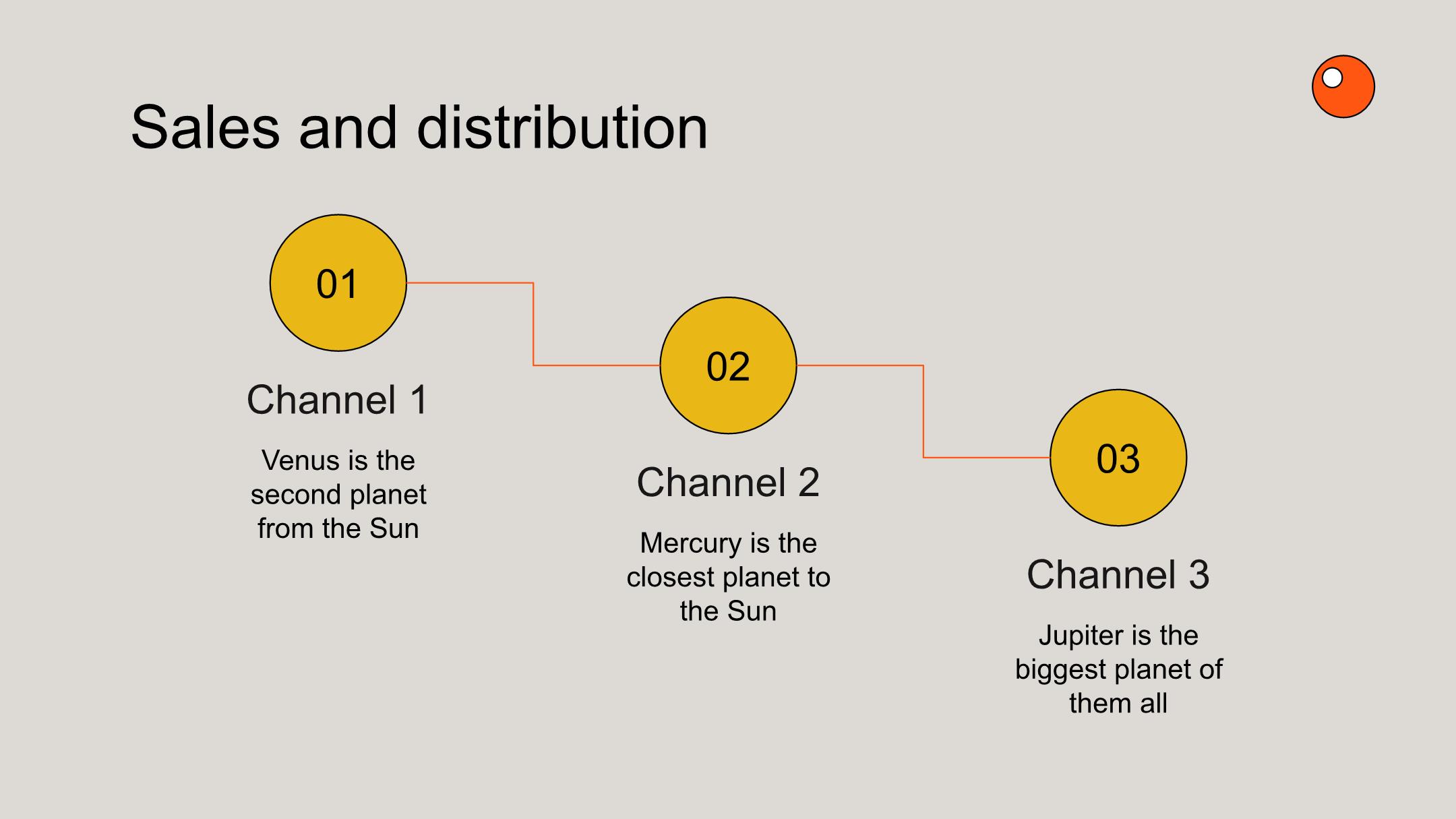 Sales and distribution

01

Channel 1

Venus is the second planet from the Sun

02

Channel 2

Mercury is the closest planet to the Sun

03

Channel 3

Jupiter is the biggest planet of them all